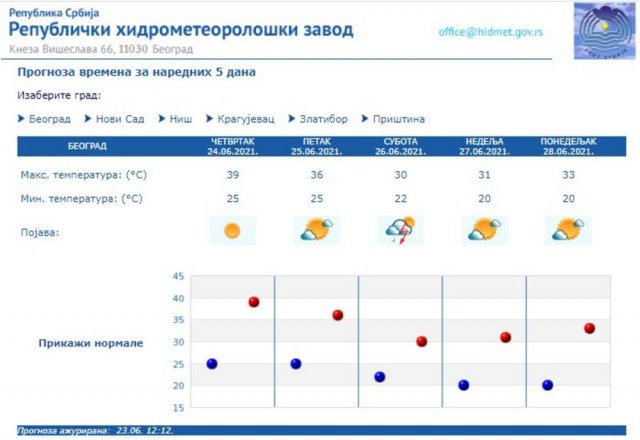 Република Србија
Републички хидрометеоролошки завод
Кнеза Вишеслава 66, 11030 Београд
office@hidmet.gov.rs

Прогноза времена за наредних 5 дана

Изаберите град:

Београд   Нови Сад   Ниш   Крагујевац   Златибор   Приштина

| БЕОГРАД | ЧЕТВРТАК 24.06.2021. | ПЕТАК 25.06.2021. | СУБОТА 26.06.2021. | НЕДЕЉА 27.06.2021. | ПОНЕДЕЉАК 28.06.2021. |
|---|---|---|---|---|---|
| Макс. температура: (°C) | 39 | 36 | 30 | 31 | 33 |
| Мин. температура: (°C) | 25 | 25 | 22 | 20 | 20 |
| Појава: | | | | | |

Прикажи нормале

45
40
35
30
25
20
15

Прогноза ажурирана: 23.06. 12:12.